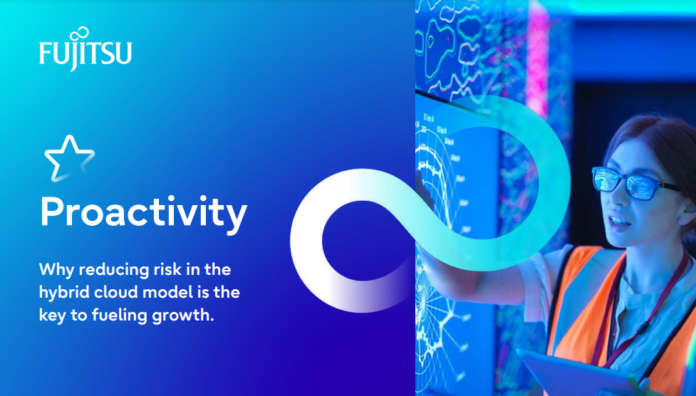 FUJITSU

Proactivity

Why reducing risk in the hybrid cloud model is the key to fueling growth.